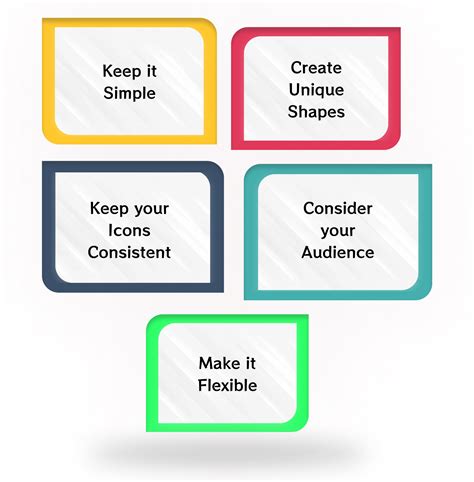 Keep it Simple

Create Unique Shapes

Keep your Icons Consistent

Consider your Audience

Make it Flexible